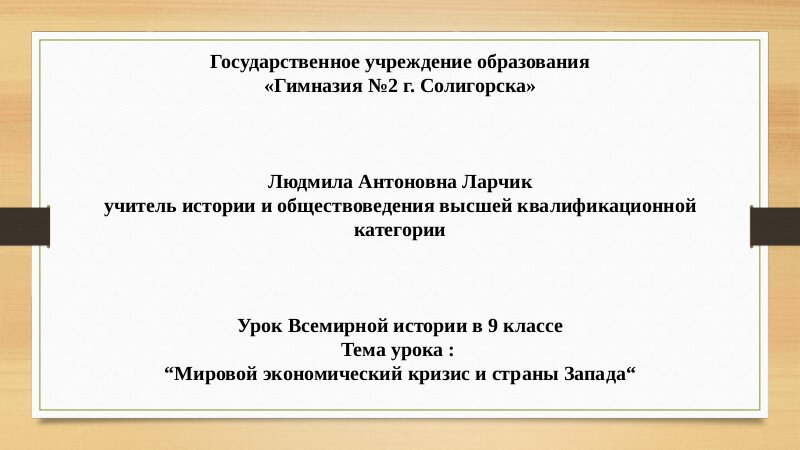 Государственное учреждение образования
«Гимназия №2 г. Солигорска»

Людмила Антоновна Ларчик
учитель истории и обществоведения высшей квалификационной категории

Урок Всемирной истории в 9 классе
Тема урока :
“Мировой экономический кризис и страны Запада“